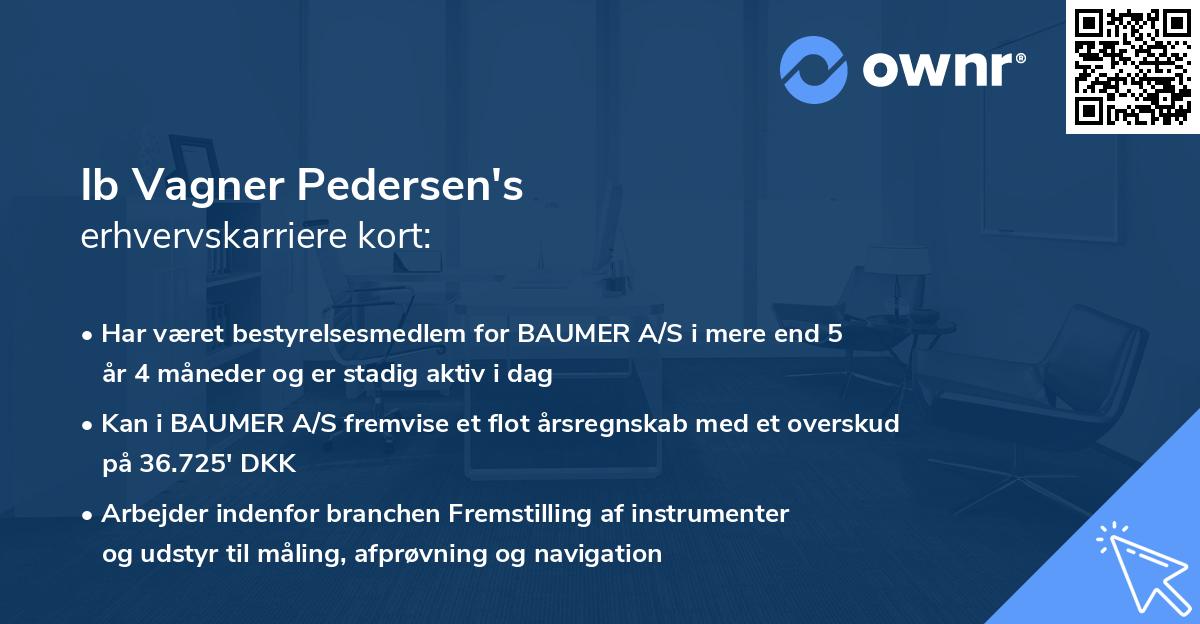 ownr®

Ib Vagner Pedersen's
erhvervskarriere kort:

• Har været bestyrelsesmedlem for BAUMER A/S i mere end 5 år 4 måneder og er stadig aktiv i dag

• Kan i BAUMER A/S fremvise et flot årsregnskab med et overskud på 36.725' DKK

• Arbejder indenfor branchen Fremstilling af instrumenter og udstyr til måling, afprøvning og navigation